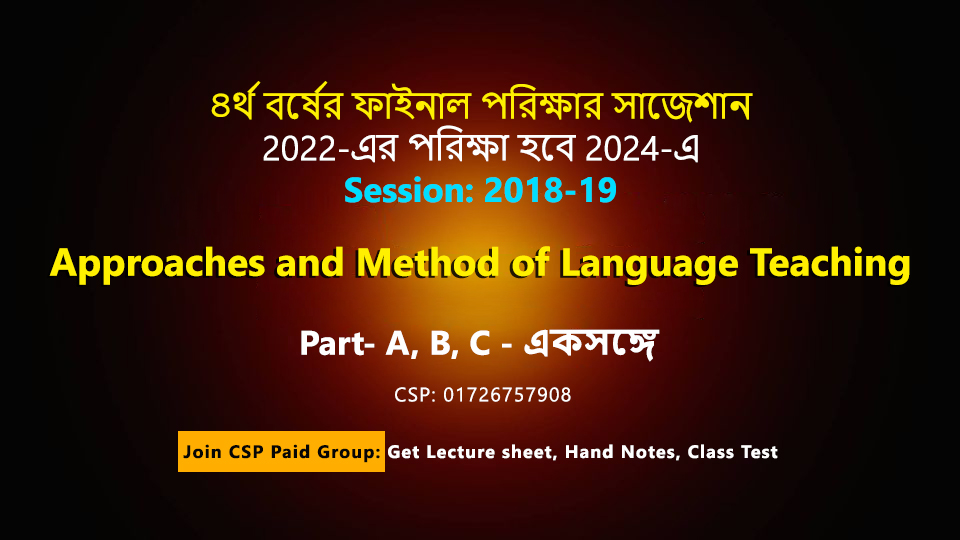 ৪র্থ বর্ষের ফাইনাল পরিক্ষার সাজেশান
2022-এর পরিক্ষা হবে 2024-এ
Session: 2018-19

Approaches and Method of Language Teaching

Part- A, B, C - একসঙ্গে

CSP: 01726757908

Join CSP Paid Group: Get Lecture sheet, Hand Notes, Class Test